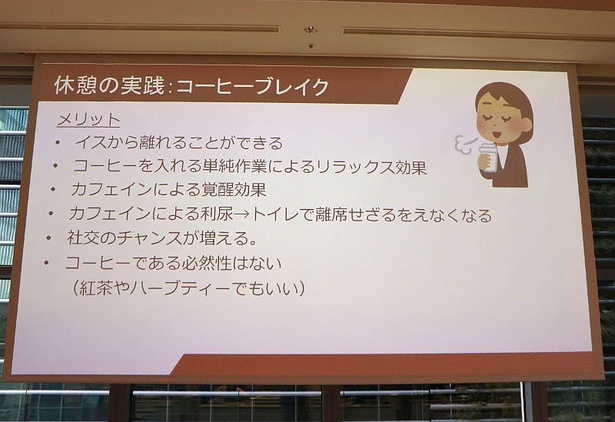 休憩の実践:コーヒーブレイク

メリット
• イスから離れることができる
• コーヒーを入れる単純作業によるリラックス効果
• カフェインによる覚醒効果
• カフェインによる利尿→トイレで離席せざるをえなくなる
• 社交のチャンスが増える。
• コーヒーである必然性はない
（紅茶やハーブティーでもいい）